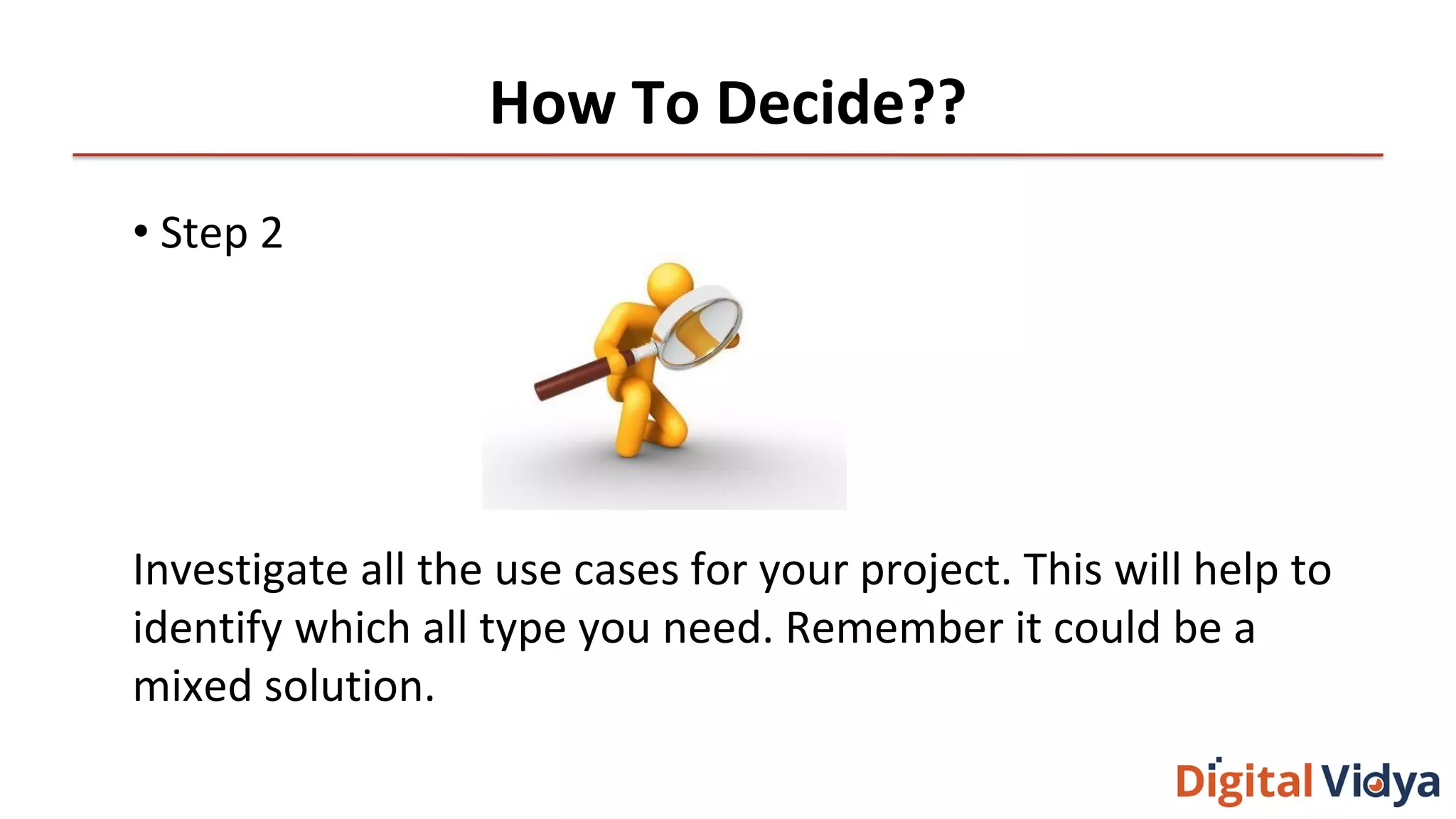 How To Decide??

• Step 2

Investigate all the use cases for your project. This will help to identify which all type you need. Remember it could be a mixed solution.

Digital Vidya